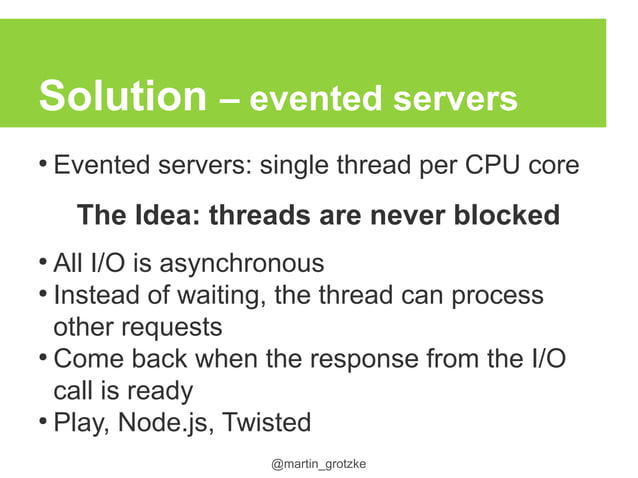 Solution – evented servers

• Evented servers: single thread per CPU core

The Idea: threads are never blocked

• All I/O is asynchronous
• Instead of waiting, the thread can process other requests
• Come back when the response from the I/O call is ready
• Play, Node.js, Twisted

@martin_grotzke